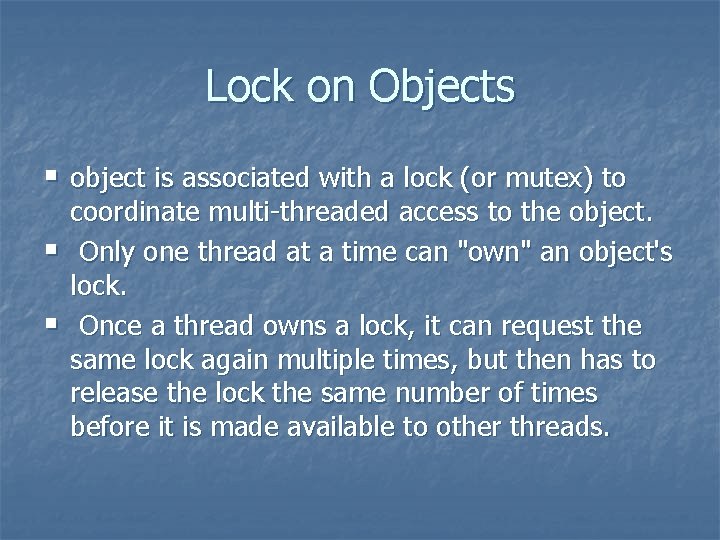 Lock on Objects

▪ object is associated with a lock (or mutex) to coordinate multi-threaded access to the object.

▪ Only one thread at a time can "own" an object's lock.

▪ Once a thread owns a lock, it can request the same lock again multiple times, but then has to release the lock the same number of times before it is made available to other threads.